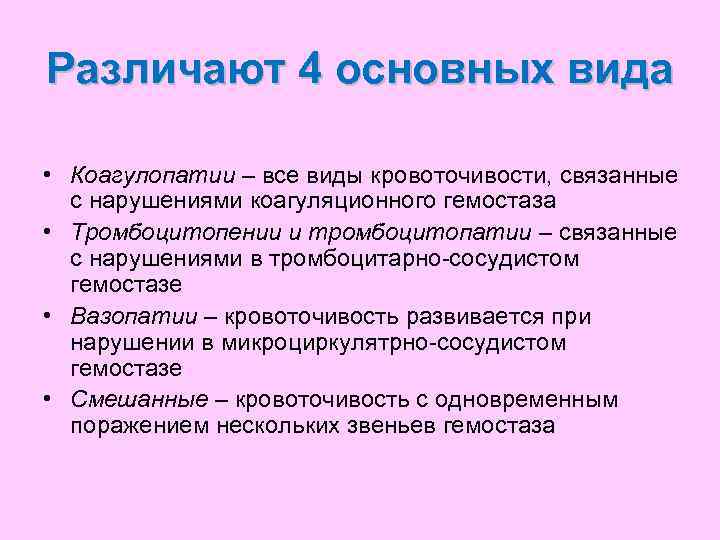 Различают 4 основных вида

• Коагулопатии – все виды кровоточивости, связанные с нарушениями коагуляционного гемостаза
• Тромбоцитопении и тромбоцитопатии – связанные с нарушениями в тромбоцитарно-сосудистом гемостазе
• Вазопатии – кровоточивость развивается при нарушении в микроциркулятрно-сосудистом гемостазе
• Смешанные – кровоточивость с одновременным поражением нескольких звеньев гемостаза